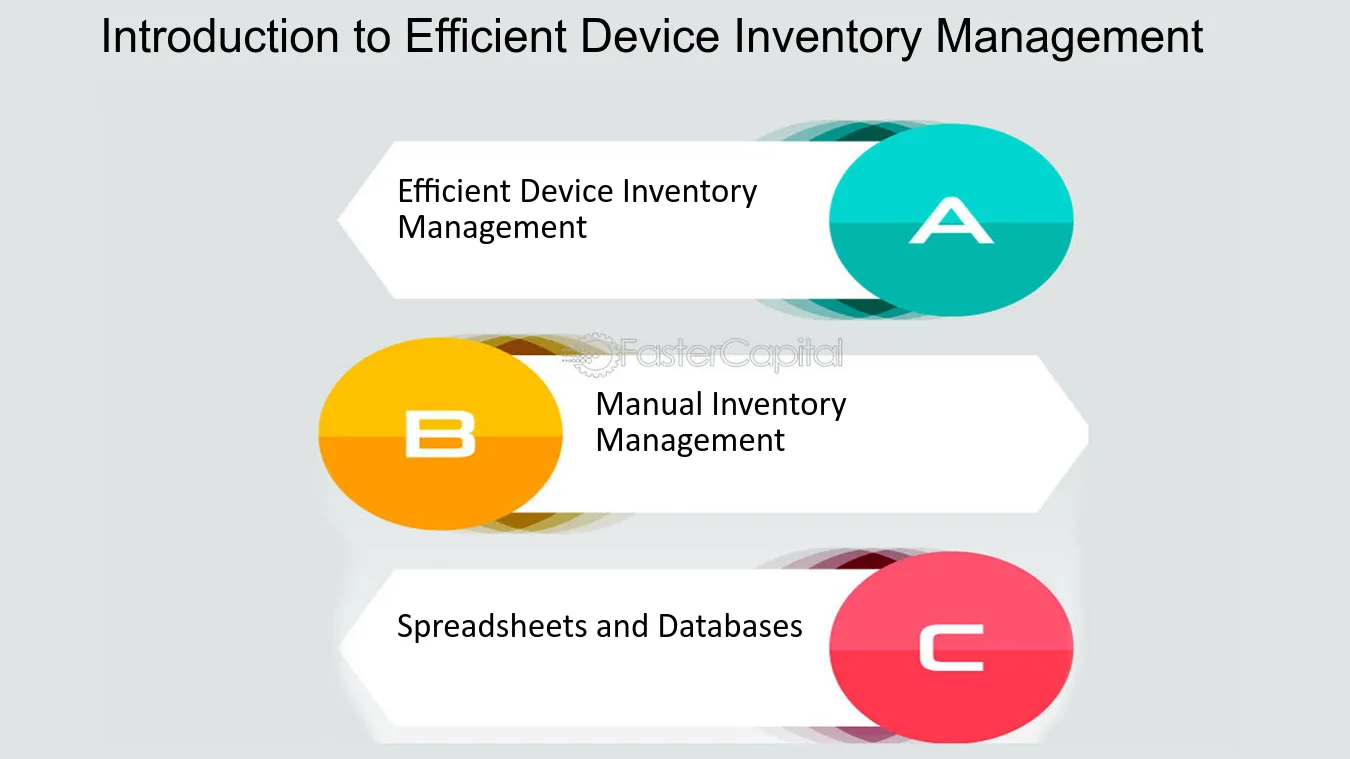 Introduction to Efficient Device Inventory Management

Efficient Device Inventory Management

A

FasterCapital

B

Manual Inventory Management

Spreadsheets and Databases

C